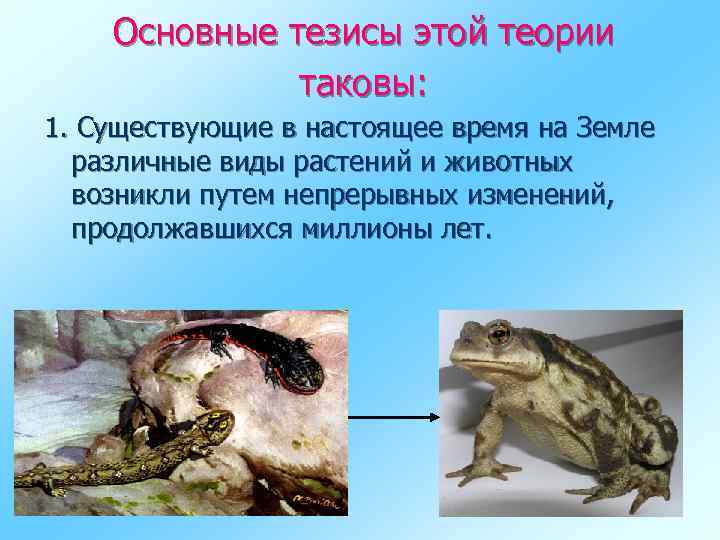 Основные тезисы этой теории таковы:

1. Существующие в настоящее время на Земле различные виды растений и животных возникли путем непрерывных изменений, продолжавшихся миллионы лет.